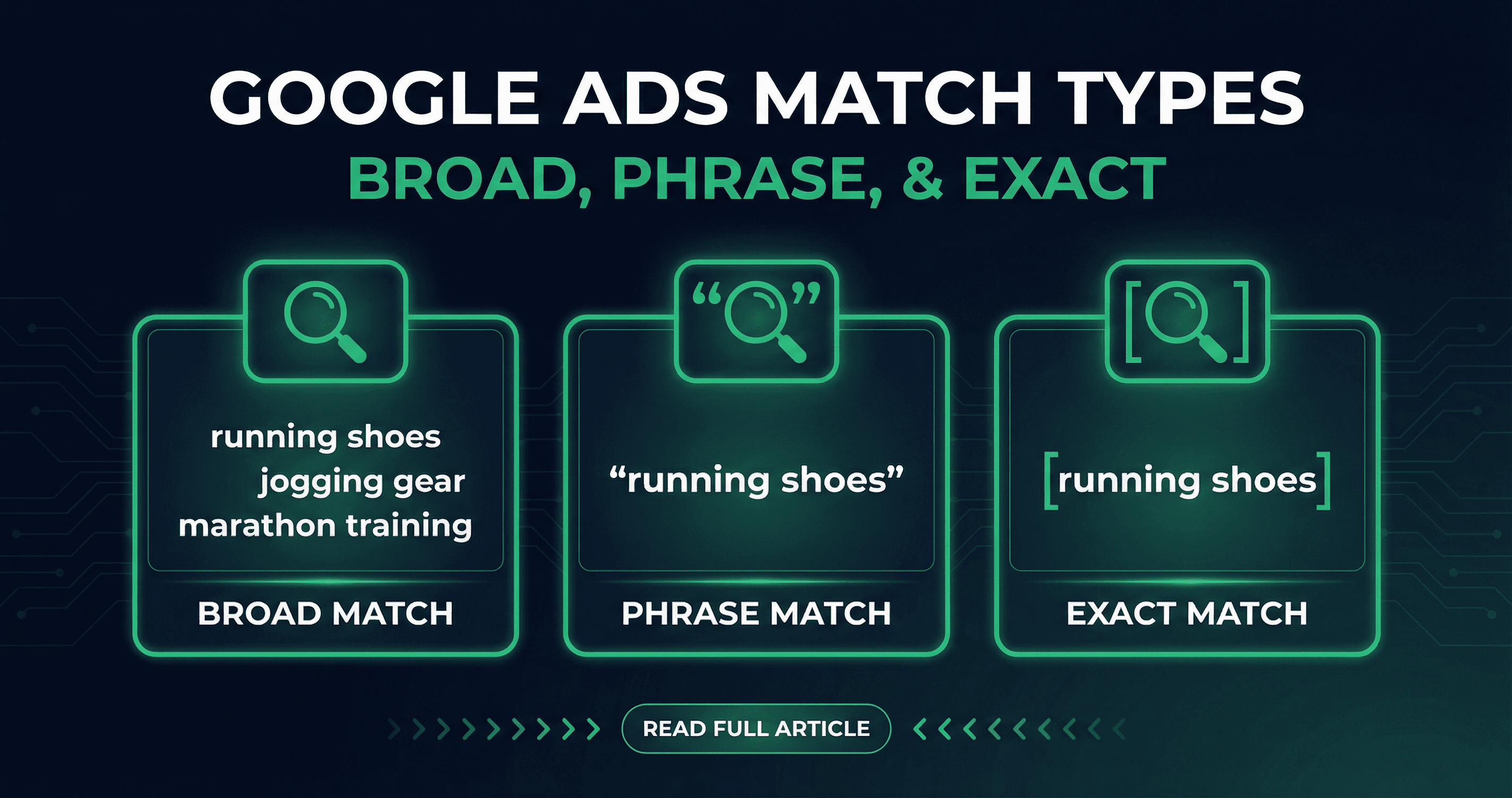 GOOGLE ADS MATCH TYPES
BROAD, PHRASE, & EXACT

running shoes
jogging gear
marathon training

BROAD MATCH

“running shoes”

PHRASE MATCH

[running shoes]

EXACT MATCH

READ FULL ARTICLE